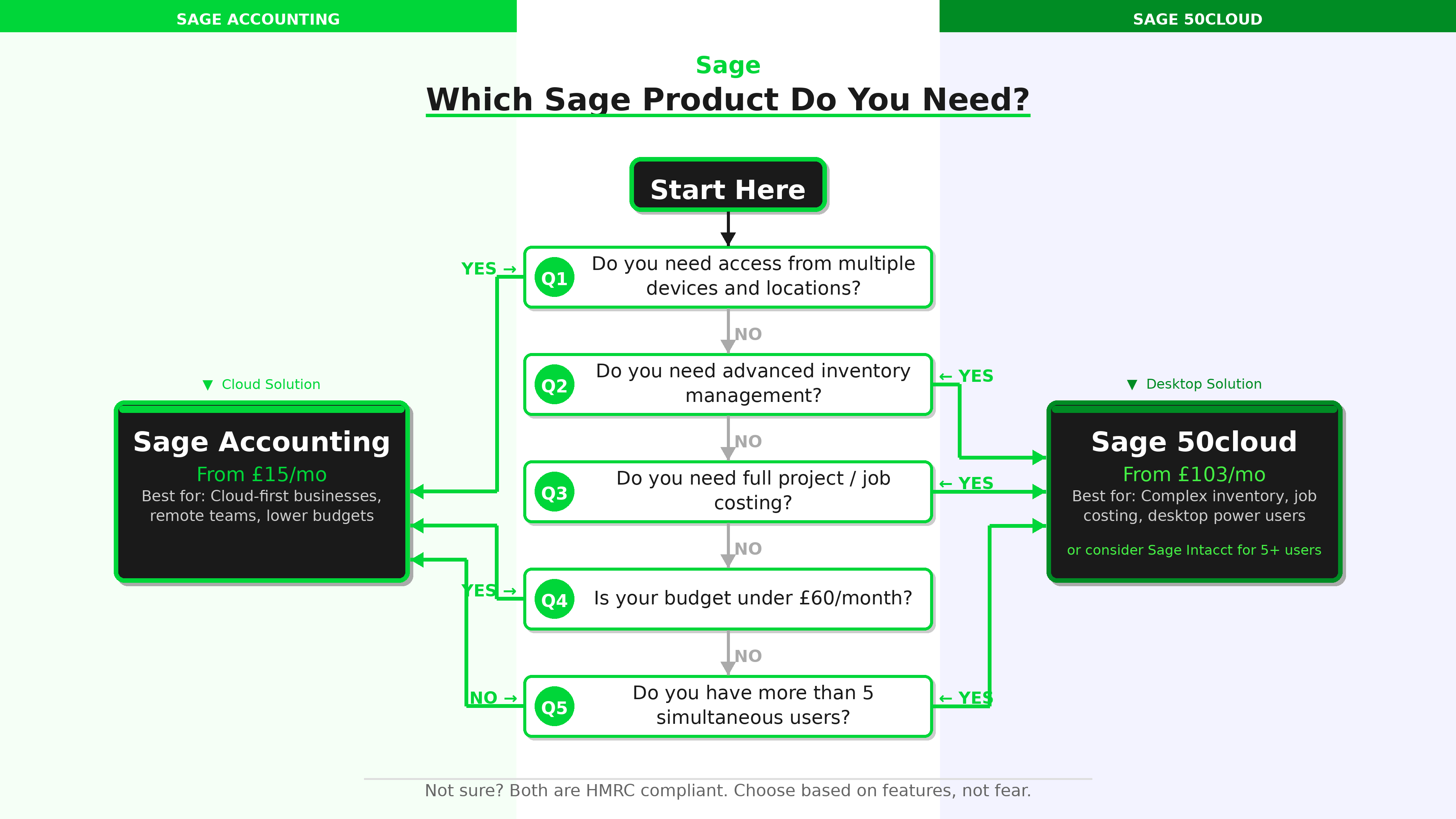 SAGE ACCOUNTING

SAGE 50CLOUD

Sage

Which Sage Product Do You Need?

Start Here

YES →

Q1 Do you need access from multiple devices and locations?

NO

Q2 Do you need advanced inventory management?

← YES

NO

Q3 Do you need full project / job costing?

← YES

NO

YES →

Q4 Is your budget under £60/month?

NO

NO →

Q5 Do you have more than 5 simultaneous users?

← YES

▼ Cloud Solution

Sage Accounting

From £15/mo

Best for: Cloud-first businesses, remote teams, lower budgets

▼ Desktop Solution

Sage 50cloud

From £103/mo

Best for: Complex inventory, job costing, desktop power users

or consider Sage Intacct for 5+ users

Not sure? Both are HMRC compliant. Choose based on features, not fear.